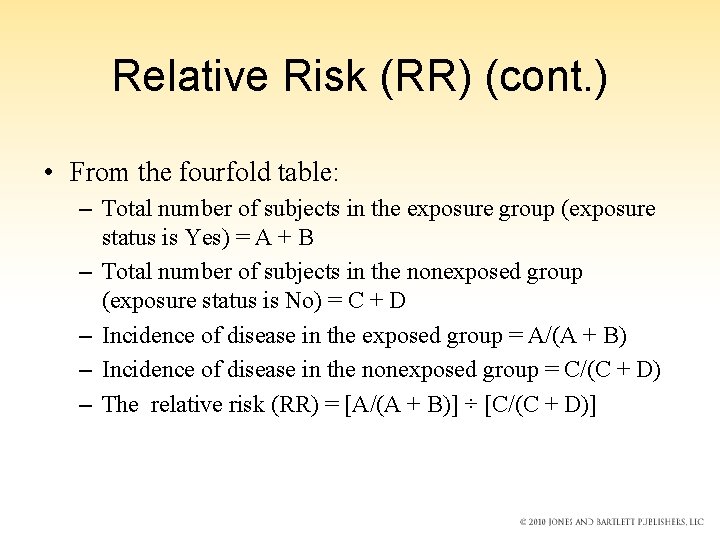 Relative Risk (RR) (cont.)

• From the fourfold table:
– Total number of subjects in the exposure group (exposure status is Yes) = A + B
– Total number of subjects in the nonexposed group (exposure status is No) = C + D
– Incidence of disease in the exposed group = A/(A + B)
– Incidence of disease in the nonexposed group = C/(C + D)
– The relative risk (RR) = [A/(A + B)] ÷ [C/(C + D)]

© 2010 JONES AND BARTLETT PUBLISHERS, LLC